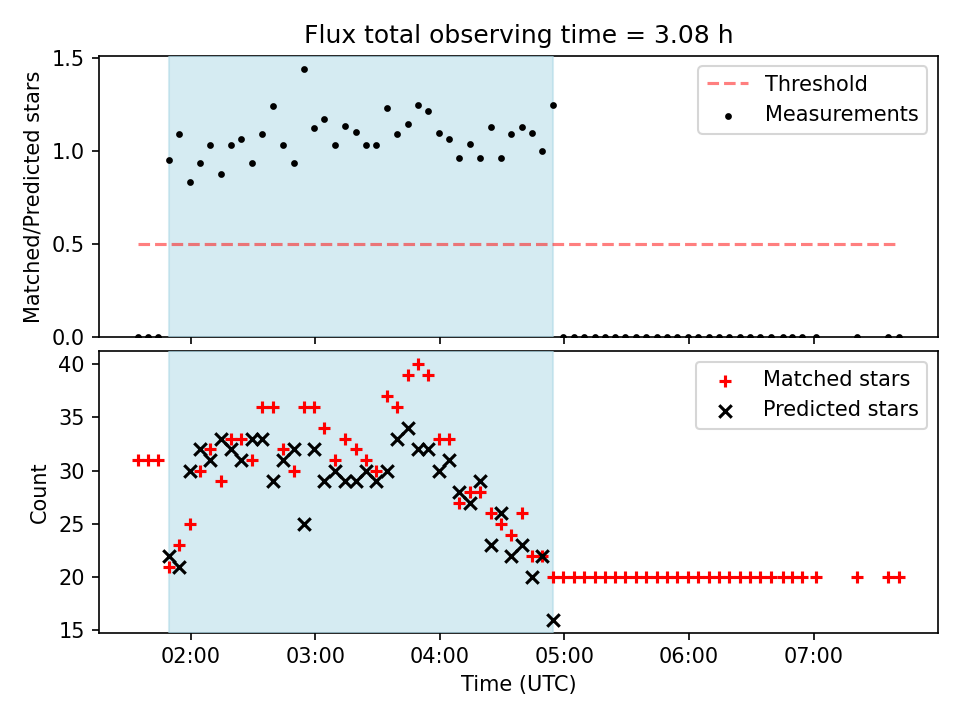 Flux total observing time = 3.08 h

Matched/Predicted stars

1.5
1.0
0.5
0.0

Threshold
Measurements

Count

40
35
30
25
20
15

Matched stars
Predicted stars

02:00
03:00
04:00
05:00
06:00
07:00

Time (UTC)